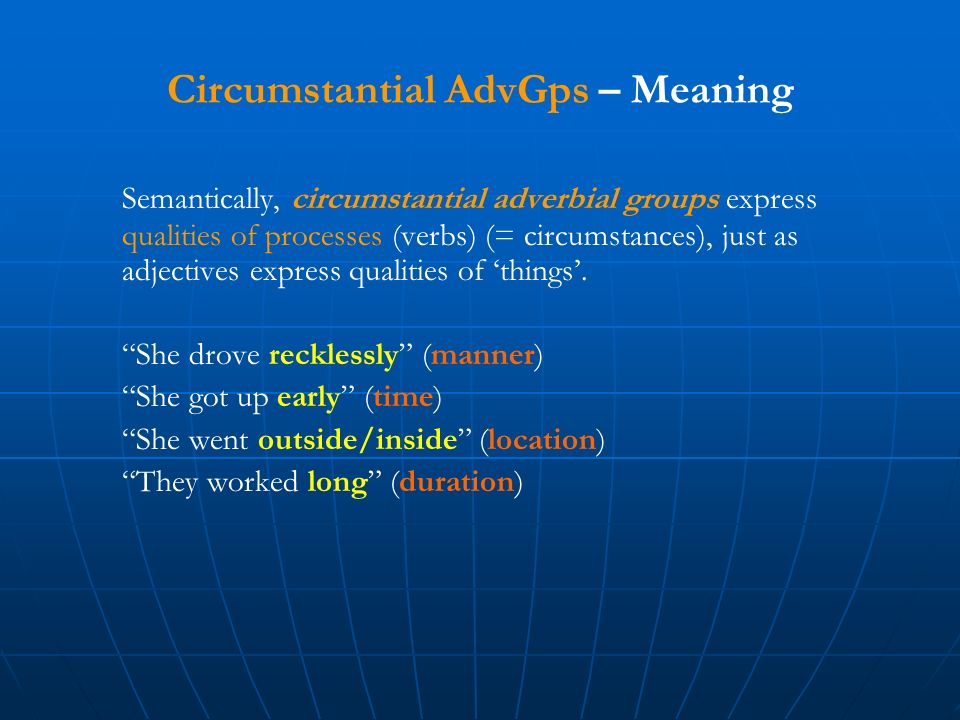 Circumstantial AdvGps – Meaning

Semantically, circumstantial adverbial groups express qualities of processes (verbs) (= circumstances), just as adjectives express qualities of ‘things’.

“She drove recklessly” (manner)
“She got up early” (time)
“She went outside/inside” (location)
“They worked long” (duration)